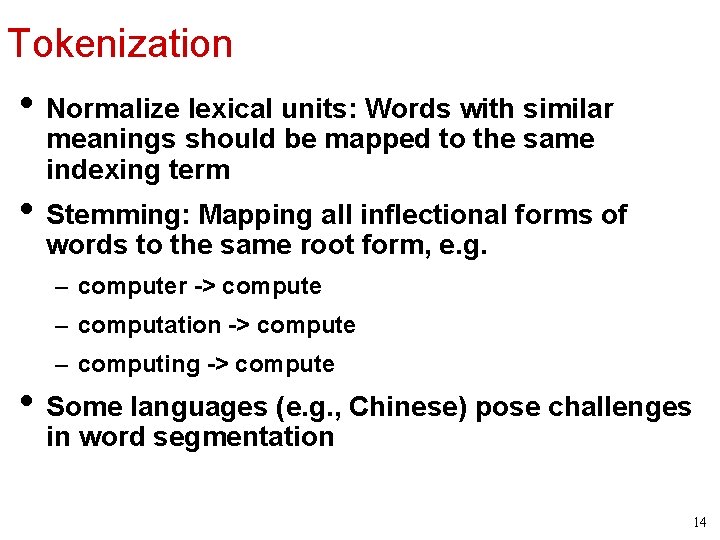 Tokenization

• Normalize lexical units: Words with similar meanings should be mapped to the same indexing term

• Stemming: Mapping all inflectional forms of words to the same root form, e.g.

– computer -> compute

– computation -> compute

– computing -> compute

• Some languages (e.g., Chinese) pose challenges in word segmentation

14